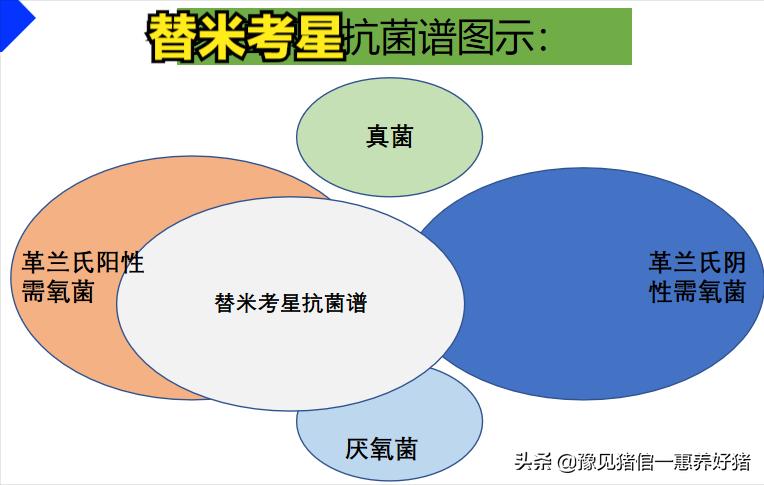 替米考星抗菌谱图示：

真菌

革兰氏阳性需氧菌

替米考星抗菌谱

革兰氏阴性需氧菌

厌氧菌

头条 @豫见猪倌一惠养好猪